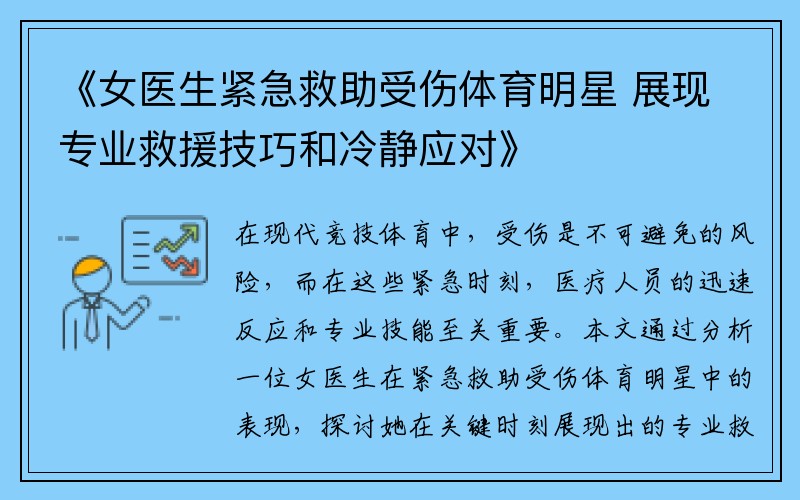 《女医生紧急救助受伤体育明星 展现专业救援技巧和冷静应对》

在现代竞技体育中，受伤是不可避免的风险，而在这些紧急时刻，医疗人员的迅速反应和专业技能至关重要。本文通过分析一位女医生在紧急救助受伤体育明星中的表现，探讨她在关键时刻展现出的专业救